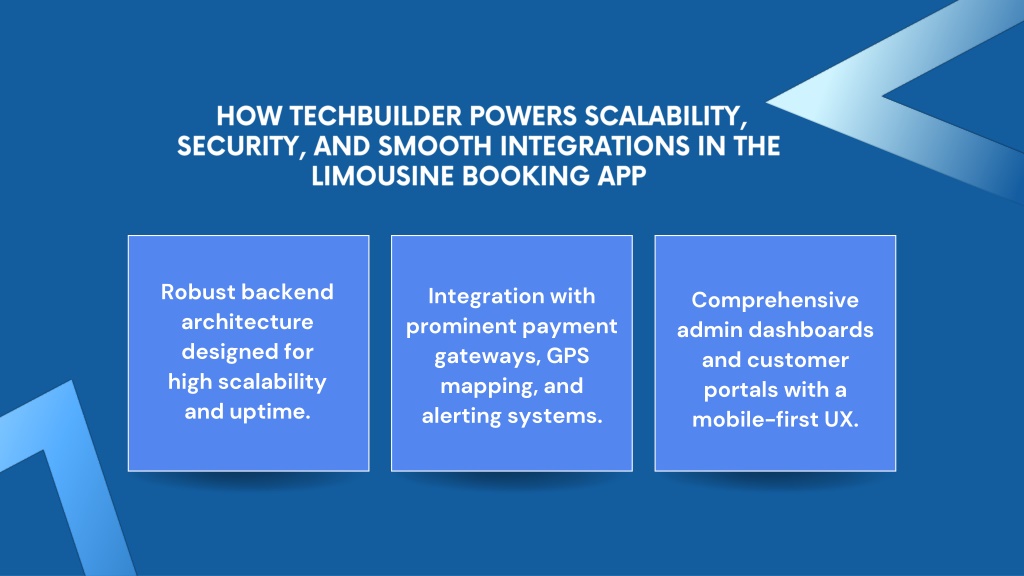 HOW TECHBUILDER POWERS SCALABILITY, SECURITY, AND SMOOTH INTEGRATIONS IN THE LIMOUSINE BOOKING APP

Robust backend architecture designed for high scalability and uptime.

Integration with prominent payment gateways, GPS mapping, and alerting systems.

Comprehensive admin dashboards and customer portals with a mobile-first UX.